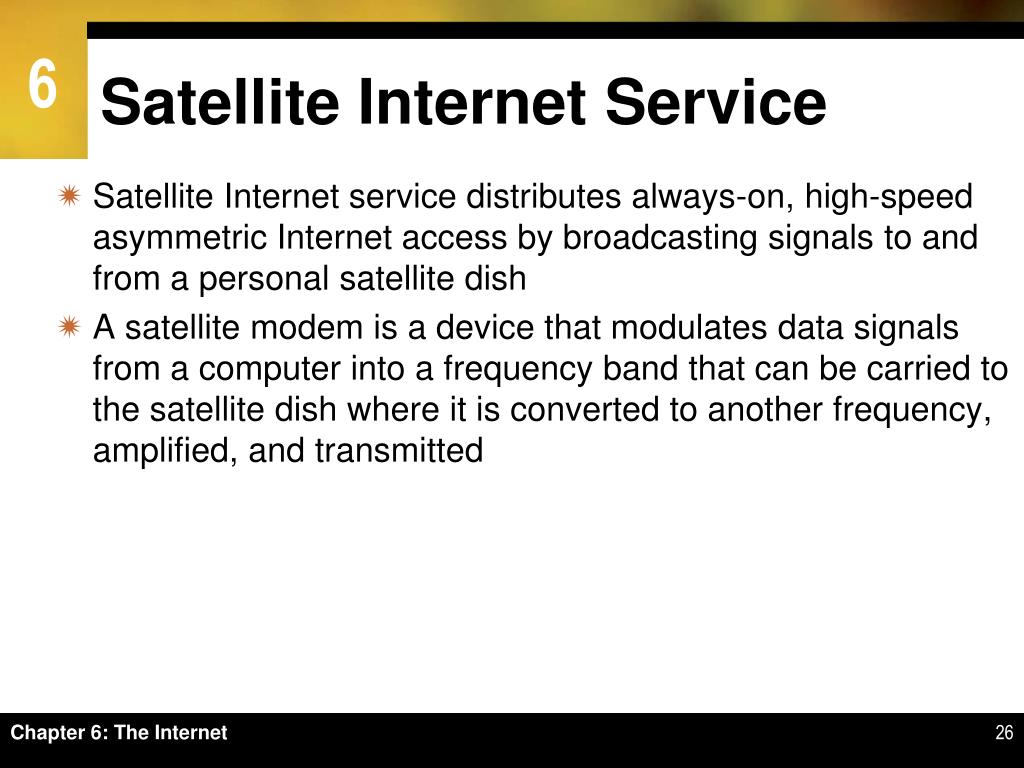 6

Satellite Internet Service

Satellite Internet service distributes always-on, high-speed asymmetric Internet access by broadcasting signals to and from a personal satellite dish

A satellite modem is a device that modulates data signals from a computer into a frequency band that can be carried to the satellite dish where it is converted to another frequency, amplified, and transmitted

Chapter 6: The Internet

26